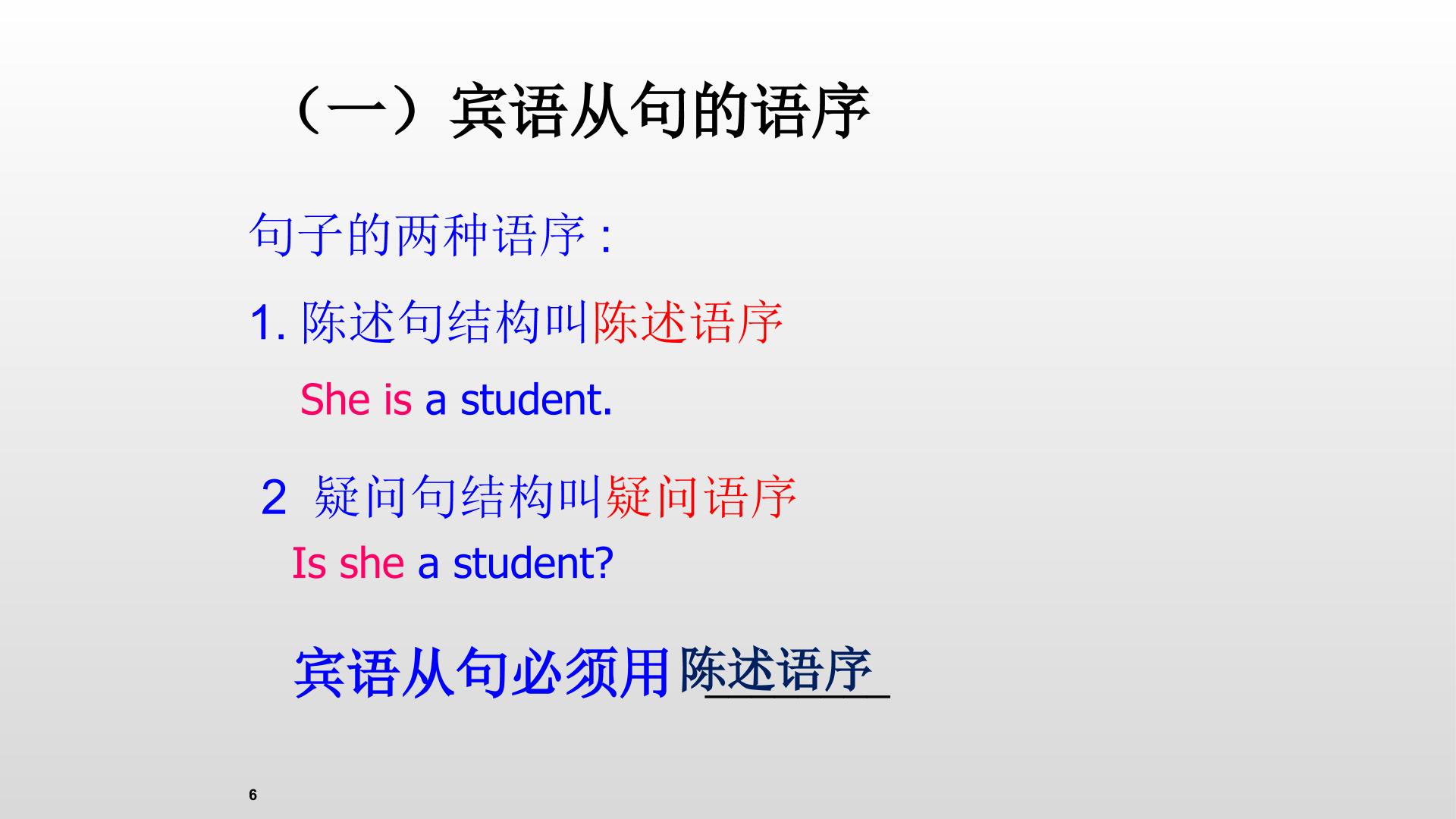 （一）宾语从句的语序

句子的两种语序：

1.陈述句结构叫陈述语序

She is a student.

2 疑问句结构叫疑问语序

Is she a student?

宾语从句必须用陈述语序

6